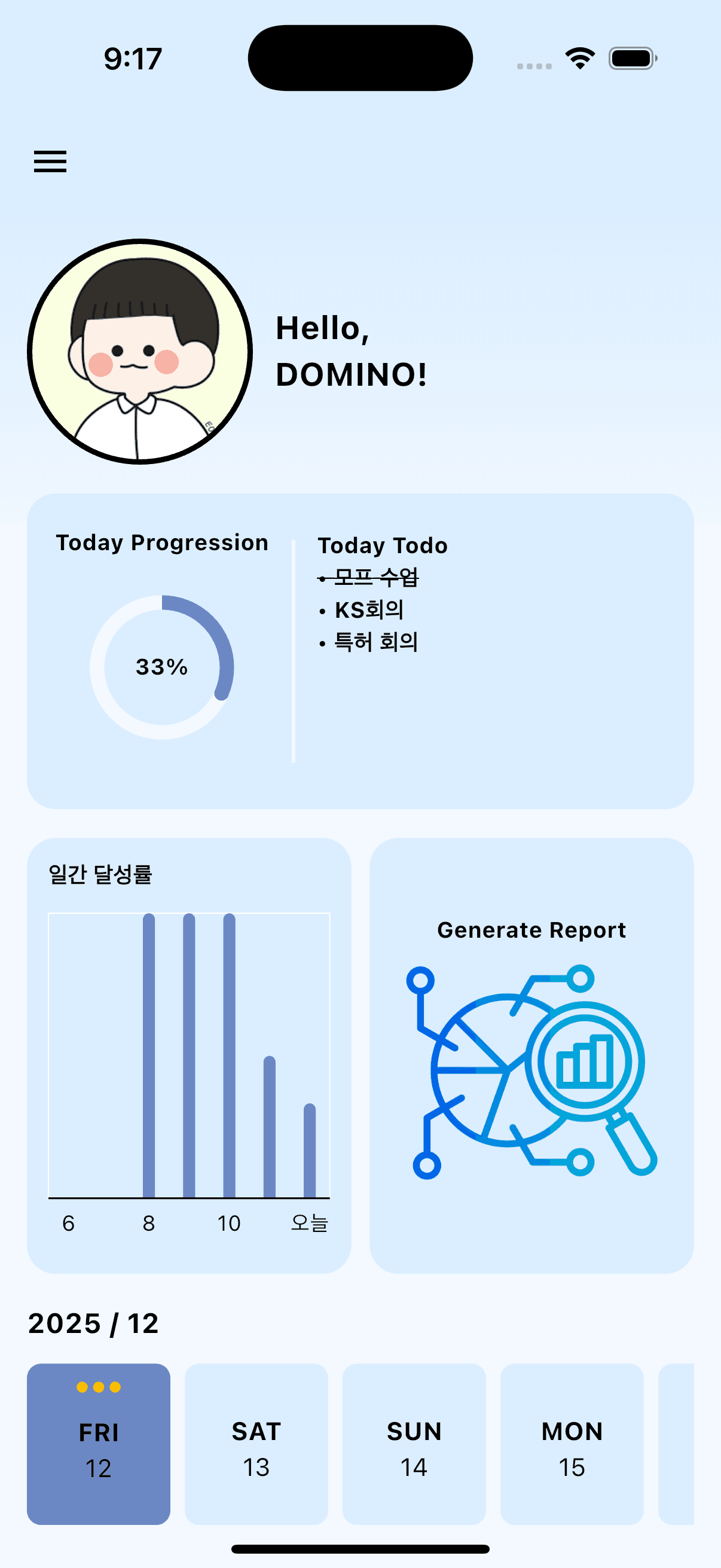 9:17

Hello,
DOMINO!

Today Progression

33%

Today Todo
• 모프 수업
• KS회의
• 특허 회의

일간 달성률

6 8 10 오늘

Generate Report

2025 / 12

FRI
12

SAT
13

SUN
14

MON
15